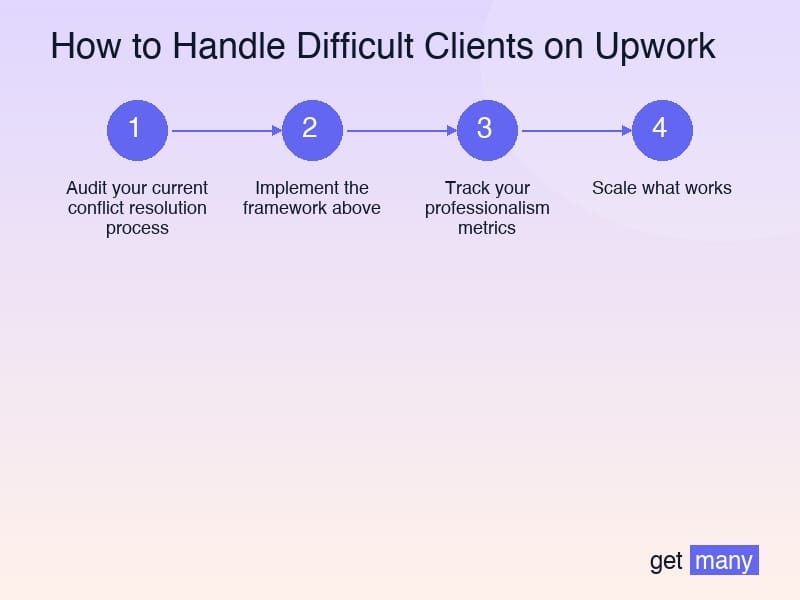 How to Handle Difficult Clients on Upwork

1

Audit your current conflict resolution process

2

Implement the framework above

3

Track your professionalism metrics

4

Scale what works

get many